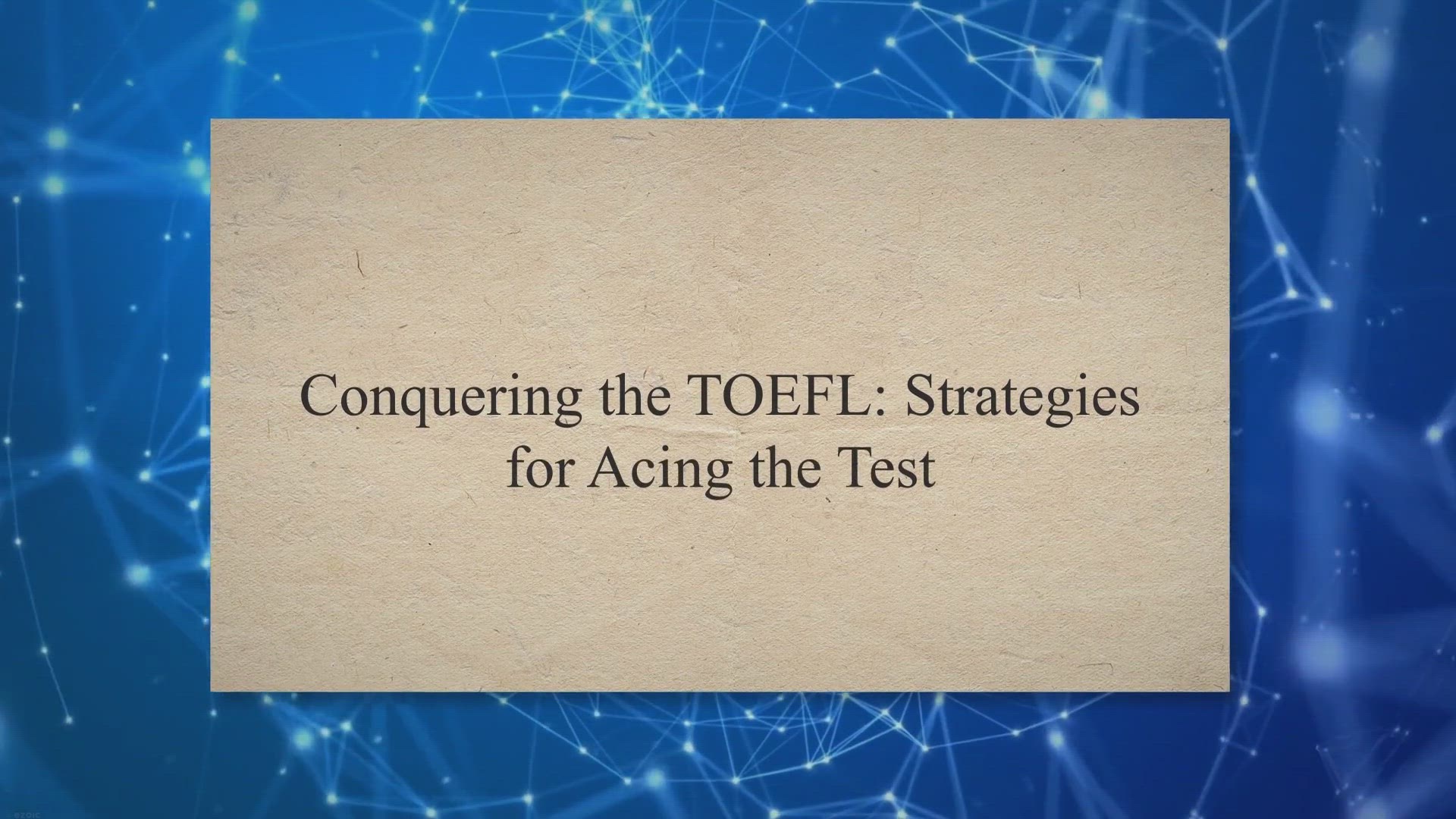 Conquering the TOEFL: Strategies for Acing the Test

ezoic